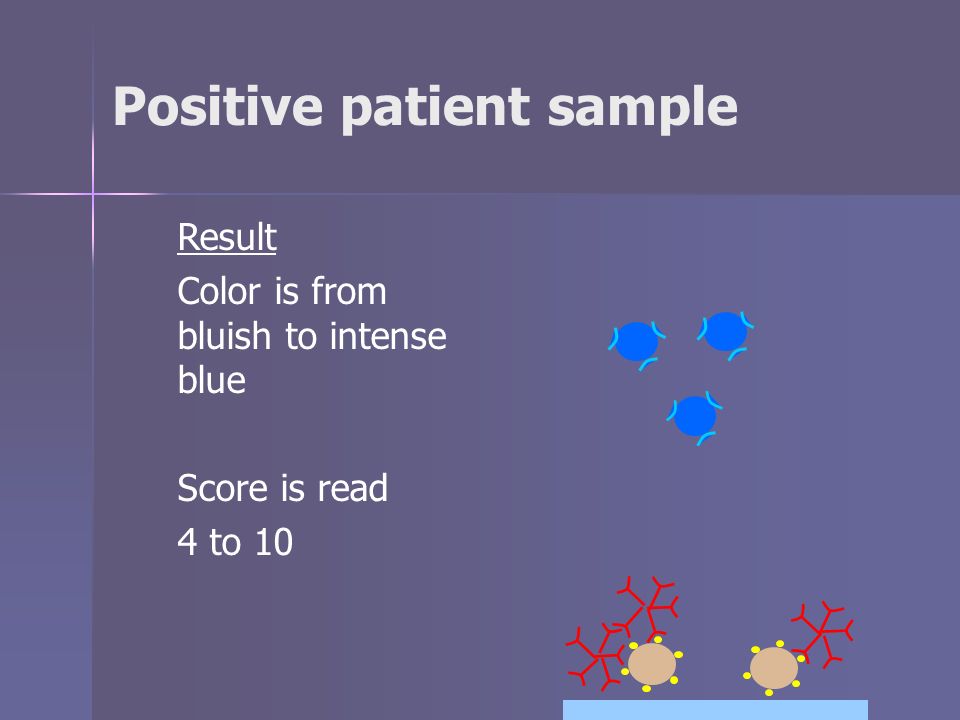 Positive patient sample

Result

Color is from bluish to intense blue

Score is read

4 to 10